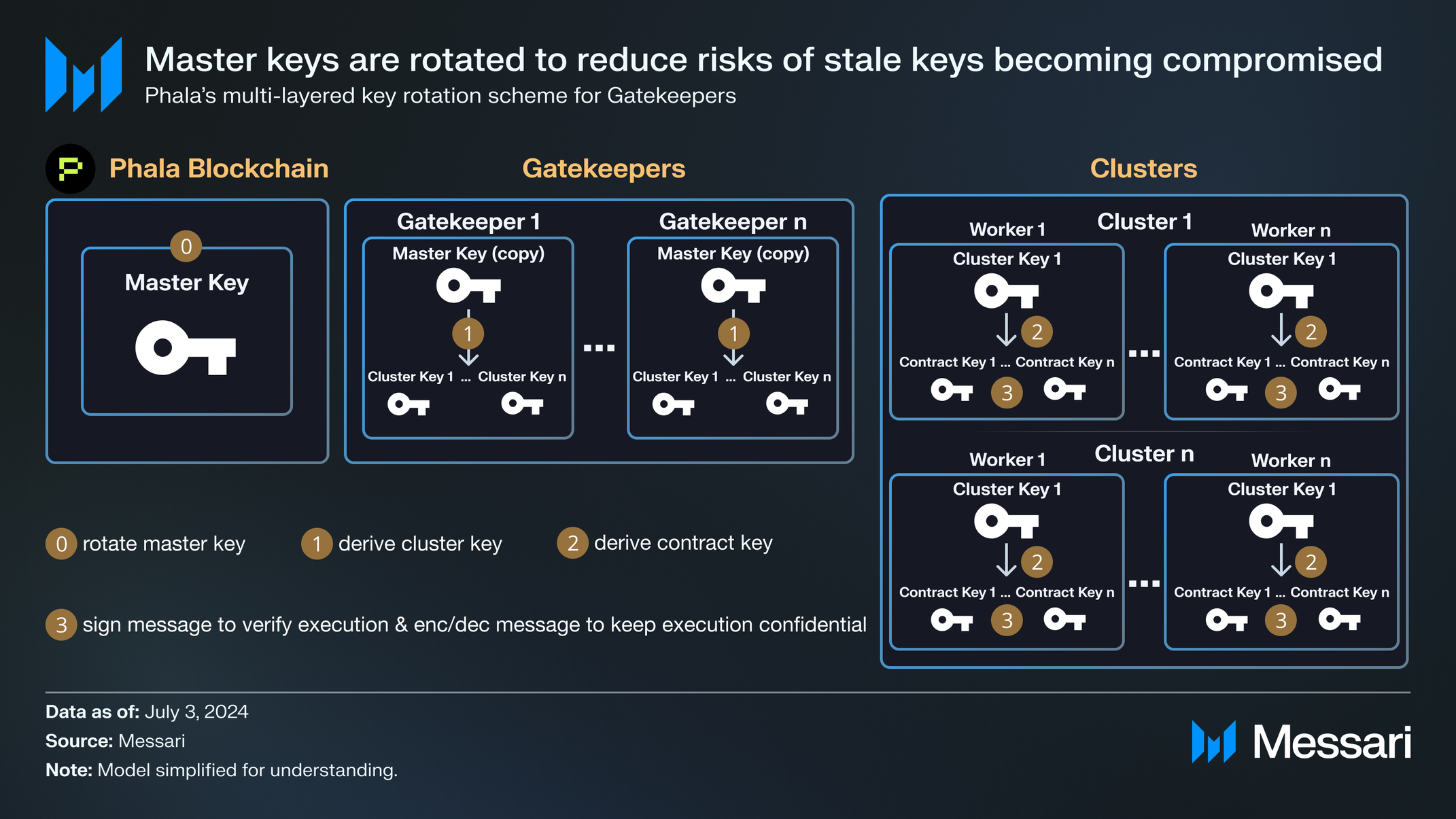 Master keys are rotated to reduce risks of stale keys becoming compromised
Phala's multi-layered key rotation scheme for Gatekeepers

Phala Blockchain

0
Master Key

Gatekeepers

Gatekeeper 1
Master Key (copy)
1
Cluster Key 1 ... Cluster Key n

...

Gatekeeper n
Master Key (copy)
1
Cluster Key 1 ... Cluster Key n

Clusters

Cluster 1
Worker 1
Cluster Key 1
2
Contract Key 1 ... Contract Key n
3

...

Worker n
Cluster Key 1
2
Contract Key 1 ... Contract Key n
3

Cluster n
Worker 1
Cluster Key 1
2
Contract Key 1 ... Contract Key n
3

...

Worker n
Cluster Key 1
2
Contract Key 1 ... Contract Key n
3

0 rotate master key
1 derive cluster key
2 derive contract key
3 sign message to verify execution & enc/dec message to keep execution confidential

Data as of: July 3, 2024
Source: Messari
Note: Model simplified for understanding.

Messari